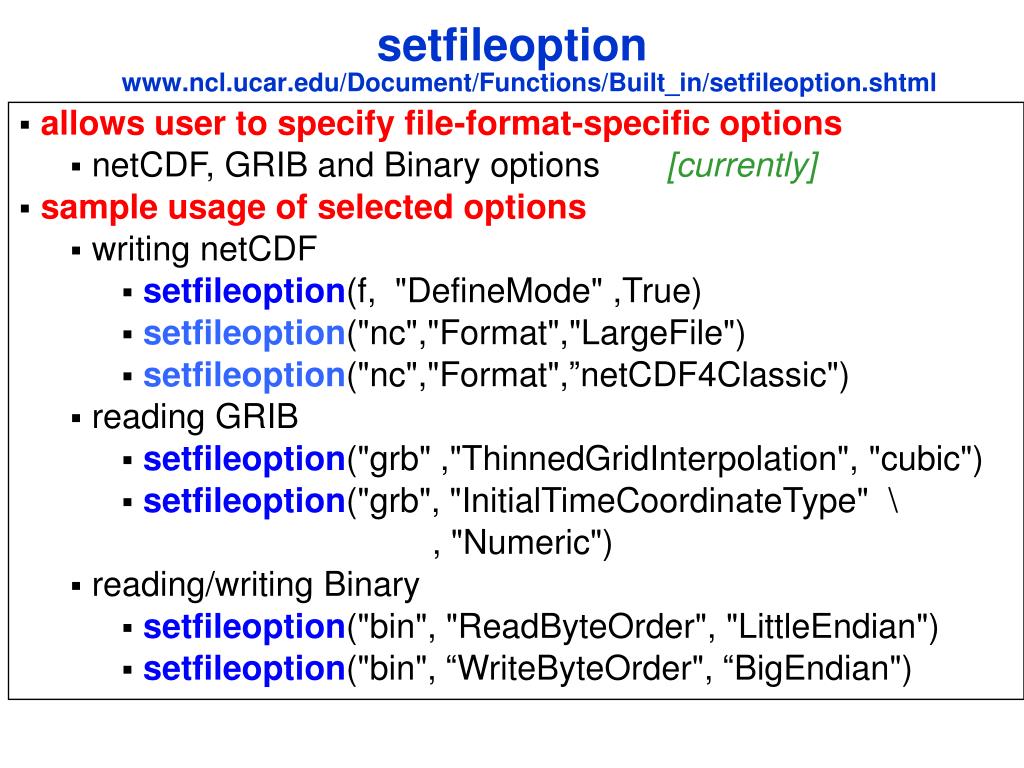 setfileoption
www.ncl.ucar.edu/Document/Functions/Built_in/setfileoption.shtml

▪ allows user to specify file-format-specific options
▪ netCDF, GRIB and Binary options [currently]
▪ sample usage of selected options
▪ writing netCDF
▪ setfileoption(f, "DefineMode" ,True)
▪ setfileoption("nc","Format","LargeFile")
▪ setfileoption("nc","Format",”netCDF4Classic")
▪ reading GRIB
▪ setfileoption("grb" ,"ThinnedGridInterpolation", "cubic")
▪ setfileoption("grb", "InitialTimeCoordinateType" \
, "Numeric")
▪ reading/writing Binary
▪ setfileoption("bin", "ReadByteOrder", "LittleEndian")
▪ setfileoption("bin", “WriteByteOrder", “BigEndian")